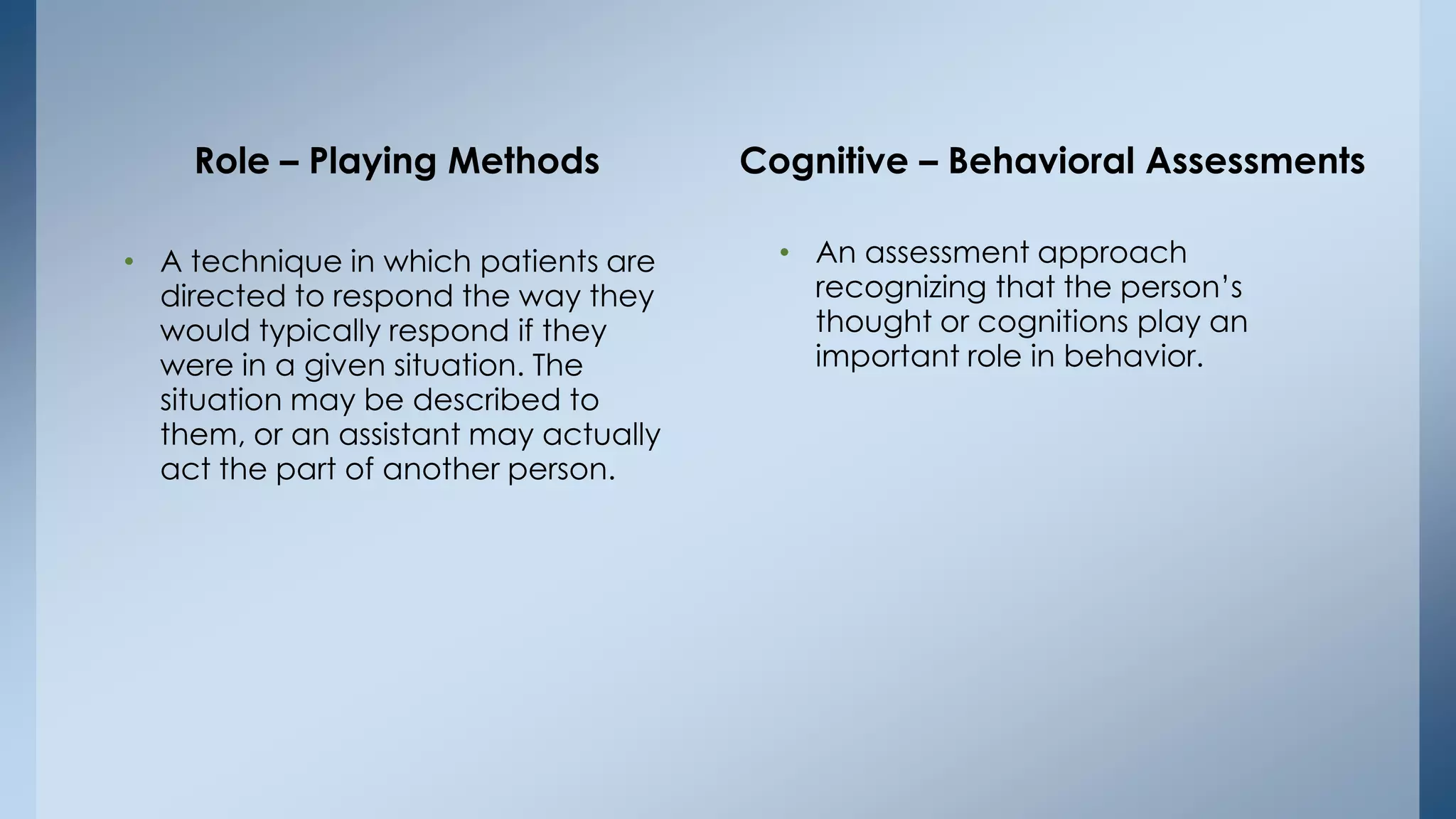 Role – Playing Methods

• A technique in which patients are directed to respond the way they would typically respond if they were in a given situation. The situation may be described to them, or an assistant may actually act the part of another person.

Cognitive – Behavioral Assessments

• An assessment approach recognizing that the person's thought or cognitions play an important role in behavior.